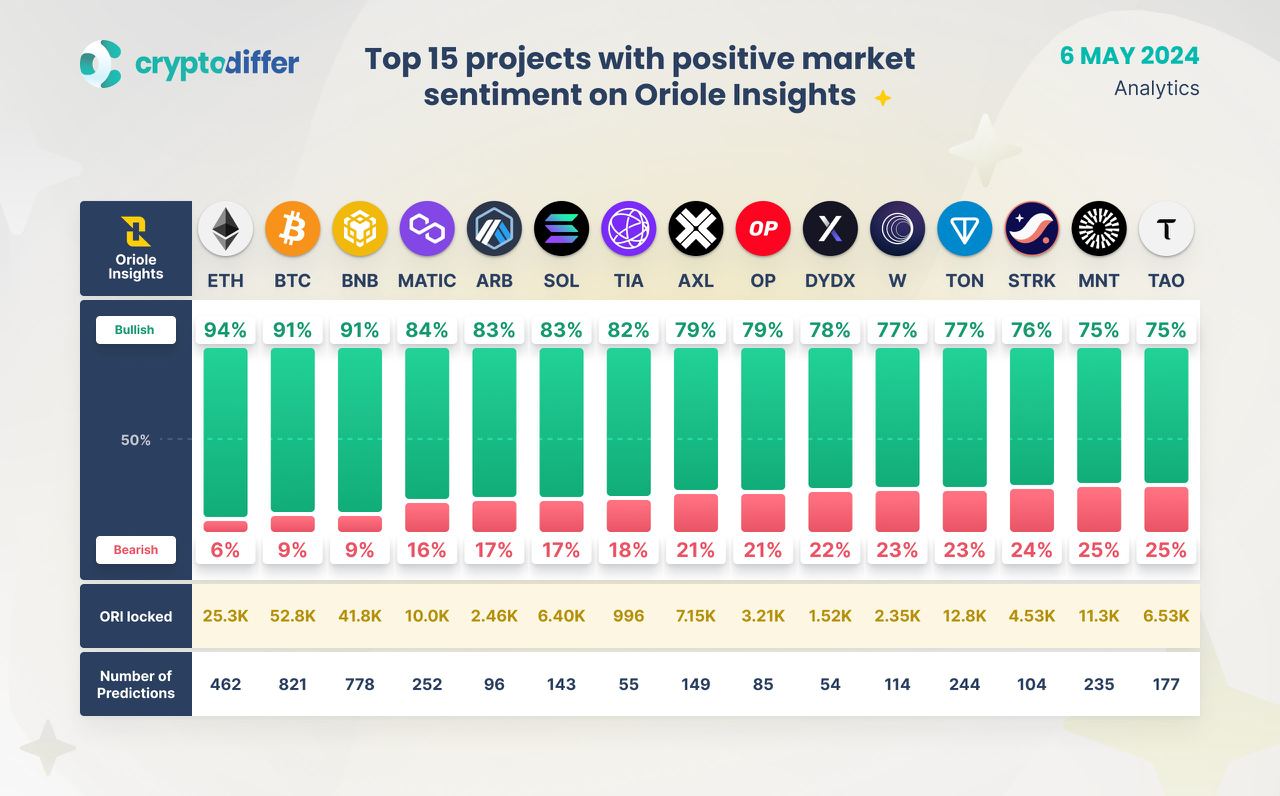 cryptodiffer

Top 15 projects with positive market sentiment on Oriole Insights

6 MAY 2024
Analytics

| Oriole Insights | ETH | BTC | BNB | MATIC | ARB | SOL | TIA | AXL | OP | DYDX | W | TON | STRK | MNT | TAO |
|---|---|---|---|---|---|---|---|---|---|---|---|---|---|---|---|
| Bullish | 94% | 91% | 91% | 84% | 83% | 83% | 82% | 79% | 79% | 78% | 77% | 77% | 76% | 75% | 75% |
| 50% | | | | | | | | | | | | | | | |
| Bearish | 6% | 9% | 9% | 16% | 17% | 17% | 18% | 21% | 21% | 22% | 23% | 23% | 24% | 25% | 25% |
| ORI locked | 25.3K | 52.8K | 41.8K | 10.0K | 2.46K | 6.40K | 996 | 7.15K | 3.21K | 1.52K | 2.35K | 12.8K | 4.53K | 11.3K | 6.53K |
| Number of Predictions | 462 | 821 | 778 | 252 | 96 | 143 | 55 | 149 | 85 | 54 | 114 | 244 | 104 | 235 | 177 |